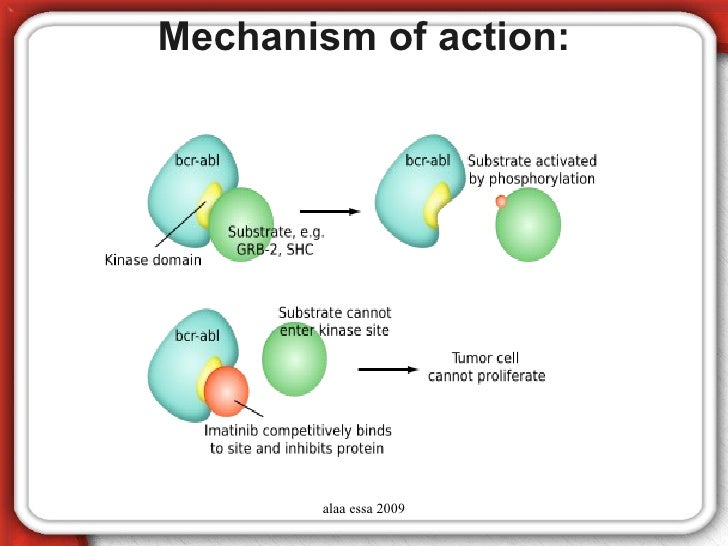 Mechanism of action:

bcr-abl

Kinase domain

Substrate, e.g. GRB-2, SHC

bcr-abl

Substrate activated by phosphorylation

bcr-abl

Substrate cannot enter kinase site

Tumor cell cannot proliferate

Imatinib competitively binds to site and inhibits protein

alaa essa 2009